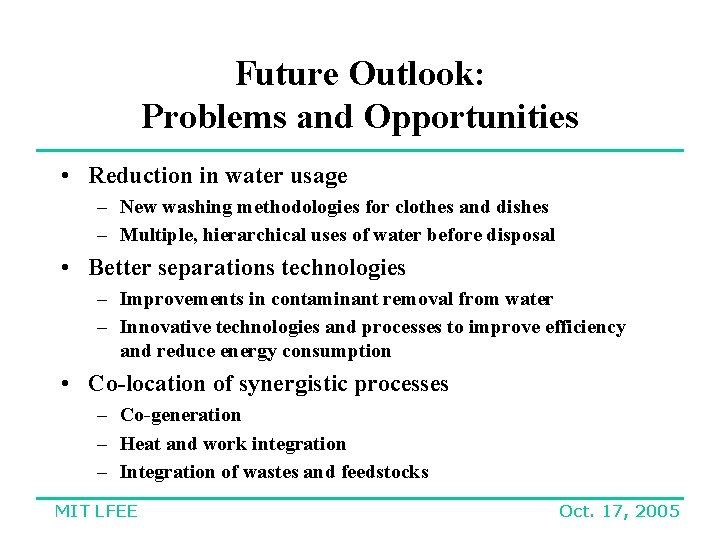 Future Outlook:
Problems and Opportunities

• Reduction in water usage
– New washing methodologies for clothes and dishes
– Multiple, hierarchical uses of water before disposal

• Better separations technologies
– Improvements in contaminant removal from water
– Innovative technologies and processes to improve efficiency and reduce energy consumption

• Co-location of synergistic processes
– Co-generation
– Heat and work integration
– Integration of wastes and feedstocks

MIT LFEE

Oct. 17, 2005